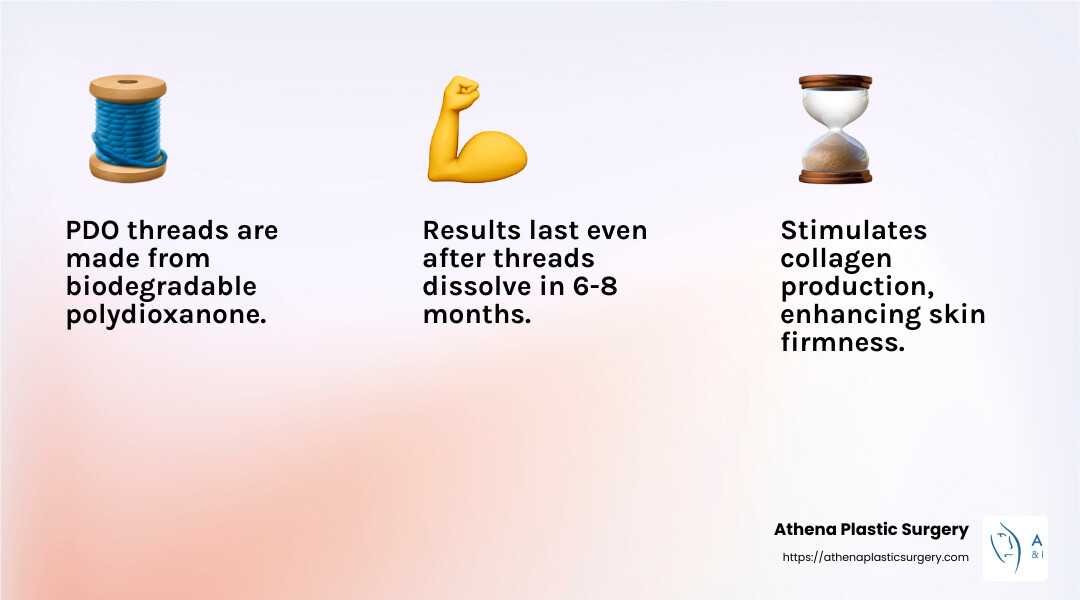 PDO threads are made from biodegradable polydioxanone.

Results last even after threads dissolve in 6-8 months.

Stimulates collagen production, enhancing skin firmness.

Athena Plastic Surgery
https://athenaplasticsurgery.com

A
& I